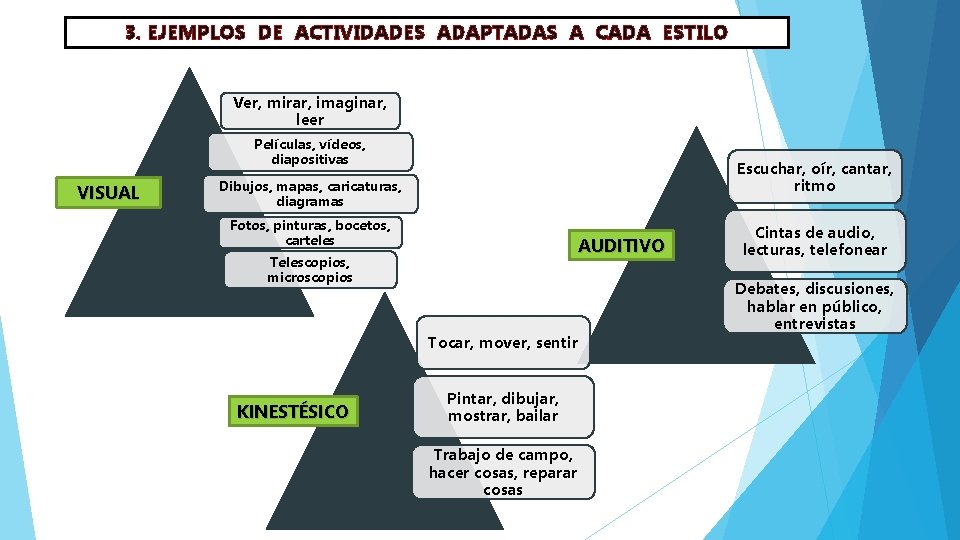 3. EJEMPLOS DE ACTIVIDADES ADAPTADAS A CADA ESTILO

VISUAL

Ver, mirar, imaginar, leer

Películas, vídeos, diapositivas

Dibujos, mapas, caricaturas, diagramas

Fotos, pinturas, bocetos, carteles

Telescopios, microscopios

AUDITIVO

Escuchar, oír, cantar, ritmo

Cintas de audio, lecturas, telefonear

Debates, discusiones, hablar en público, entrevistas

KINESTÉSICO

Tocar, mover, sentir

Pintar, dibujar, mostrar, bailar

Trabajo de campo, hacer cosas, reparar cosas